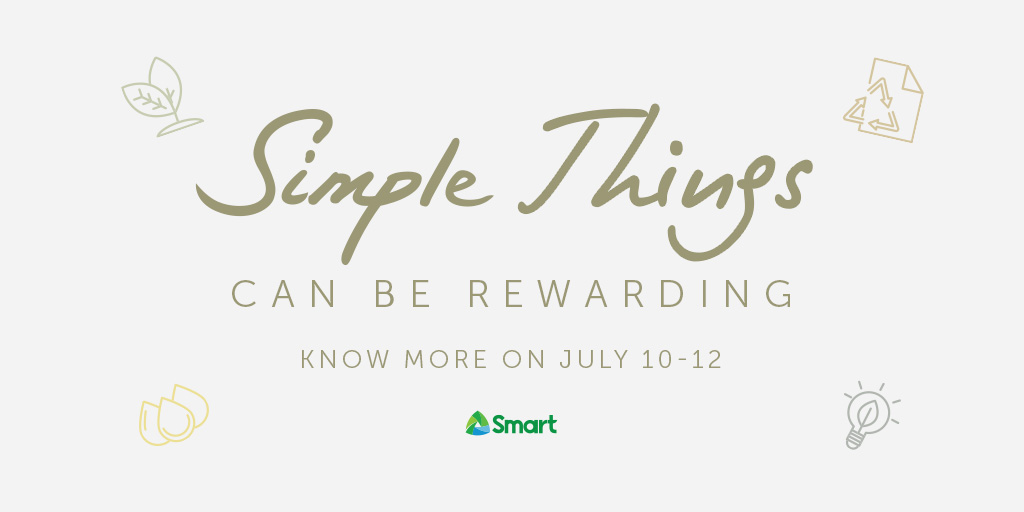 Simple Things
CAN BE REWARDING

KNOW MORE ON JULY 10-12

Smart